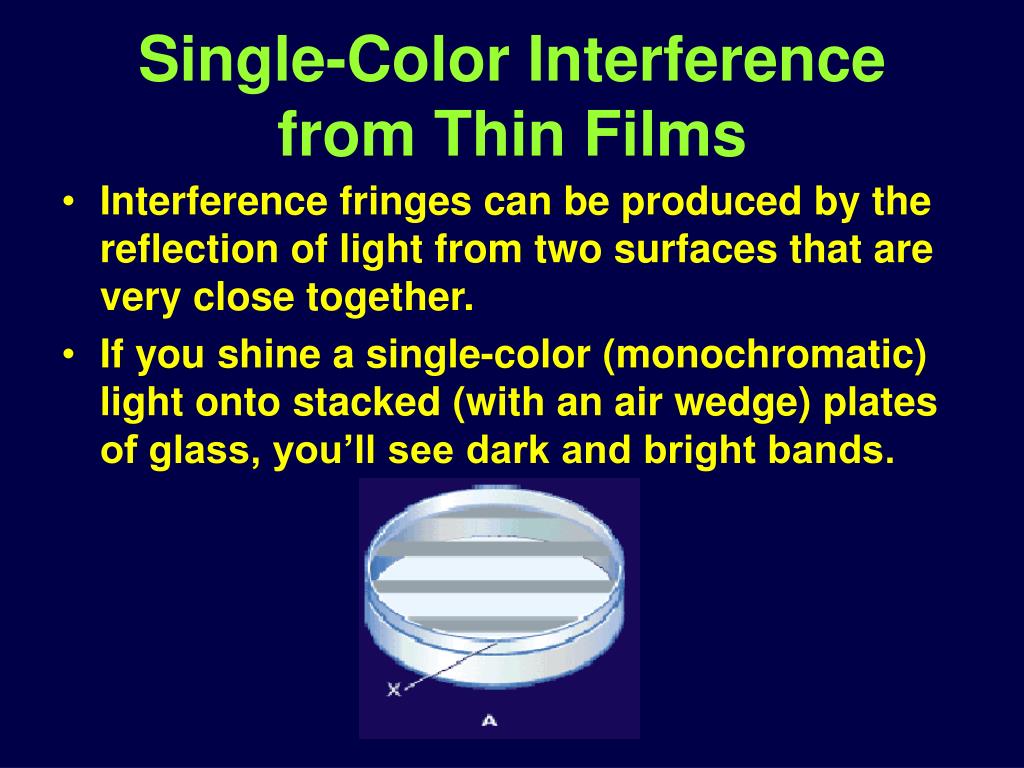 Single-Color Interference from Thin Films

• Interference fringes can be produced by the reflection of light from two surfaces that are very close together.
• If you shine a single-color (monochromatic) light onto stacked (with an air wedge) plates of glass, you'll see dark and bright bands.

X

A